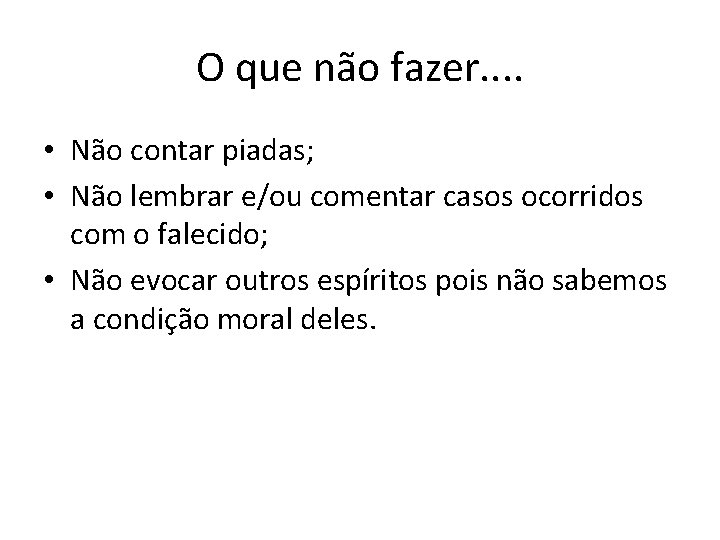 O que não fazer....

• Não contar piadas;
• Não lembrar e/ou comentar casos ocorridos com o falecido;
• Não evocar outros espíritos pois não sabemos a condição moral deles.